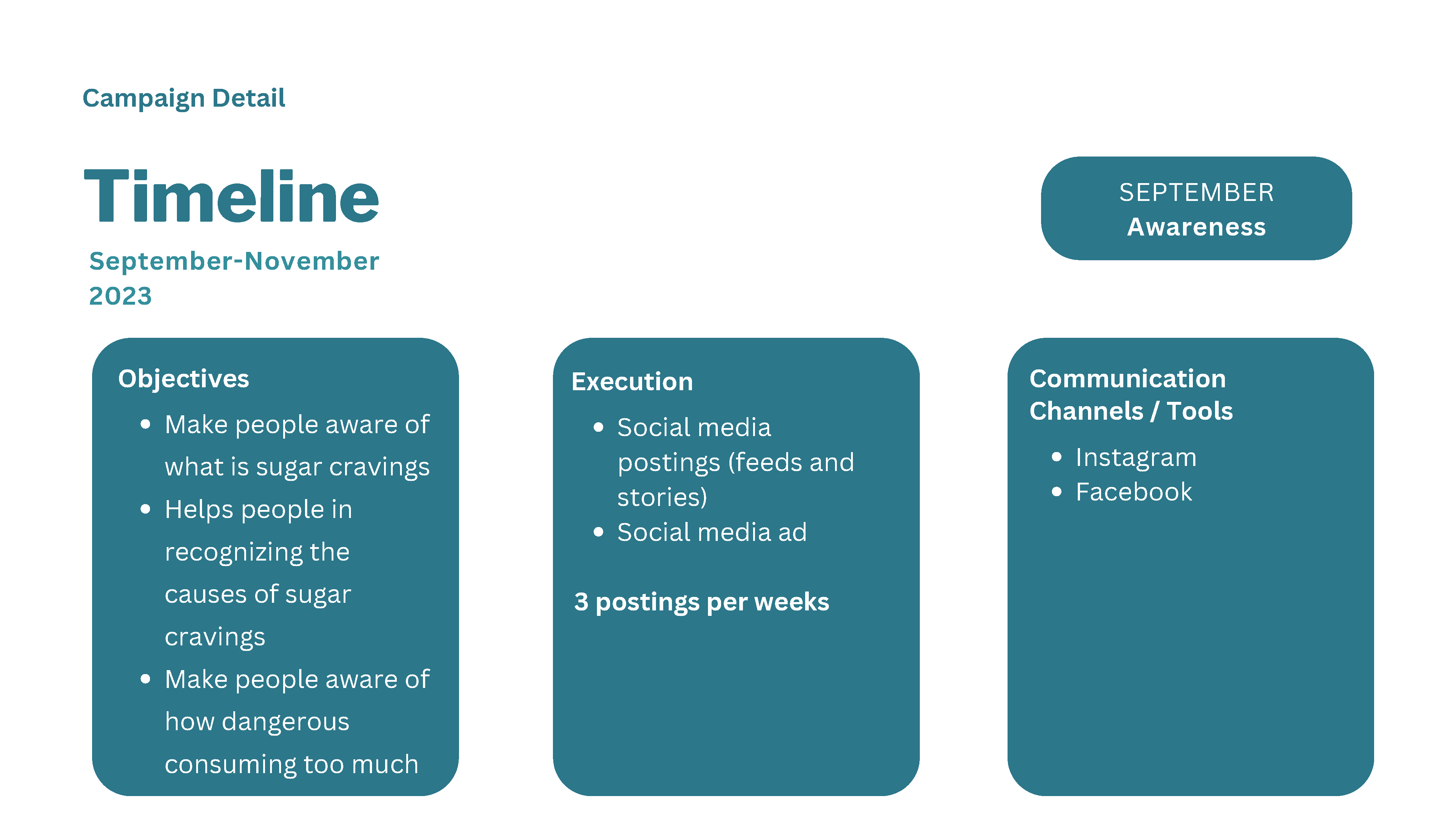 Campaign Detail

Timeline

September-November 2023

SEPTEMBER
Awareness

Objectives

- Make people aware of what is sugar cravings
- Helps people in recognizing the causes of sugar cravings
- Make people aware of how dangerous consuming too much

Execution

- Social media postings (feeds and stories)
- Social media ad

3 postings per weeks

Communication Channels / Tools

- Instagram
- Facebook